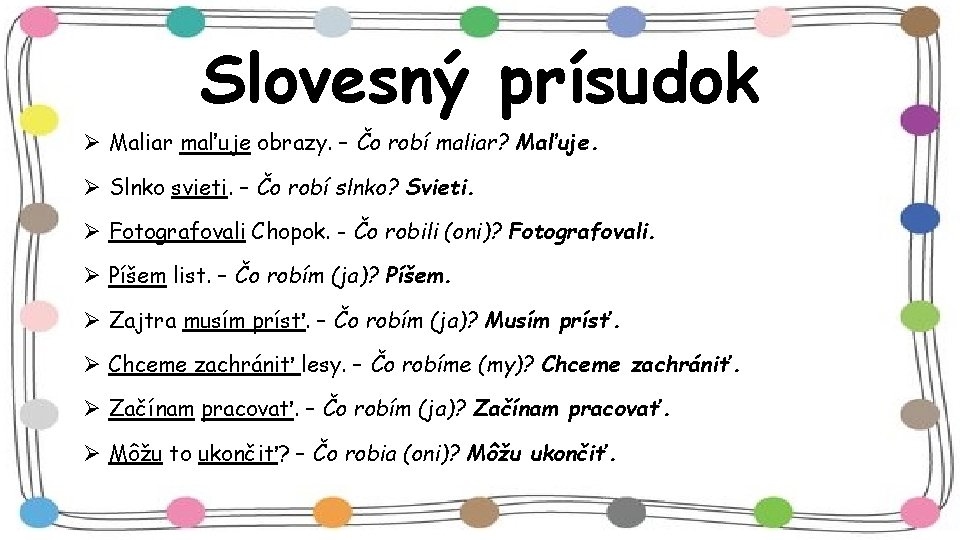 Slovesný prísudok

➢ Maliar maľuje obrazy. – Čo robí maliar? Maľuje.

➢ Slnko svieti. – Čo robí slnko? Svieti.

➢ Fotografovali Chopok. - Čo robili (oni)? Fotografovali.

➢ Píšem list. – Čo robím (ja)? Píšem.

➢ Zajtra musím prísť. – Čo robím (ja)? Musím prísť.

➢ Chceme zachrániť lesy. – Čo robíme (my)? Chceme zachrániť.

➢ Začínam pracovať. – Čo robím (ja)? Začínam pracovať.

➢ Môžu to ukončiť? – Čo robia (oni)? Môžu ukončiť.